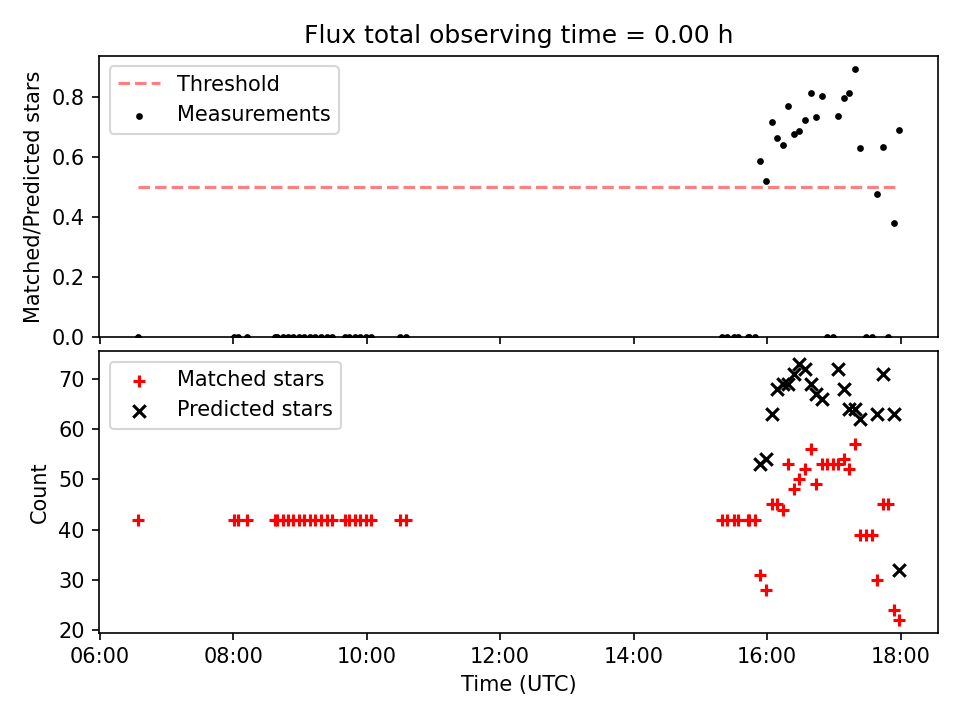 Flux total observing time = 0.00 h

Threshold
Measurements

Matched/Predicted stars

0.8
0.6
0.4
0.2
0.0

Matched stars
Predicted stars

Count

70
60
50
40
30
20

06:00
08:00
10:00
12:00
14:00
16:00
18:00

Time (UTC)